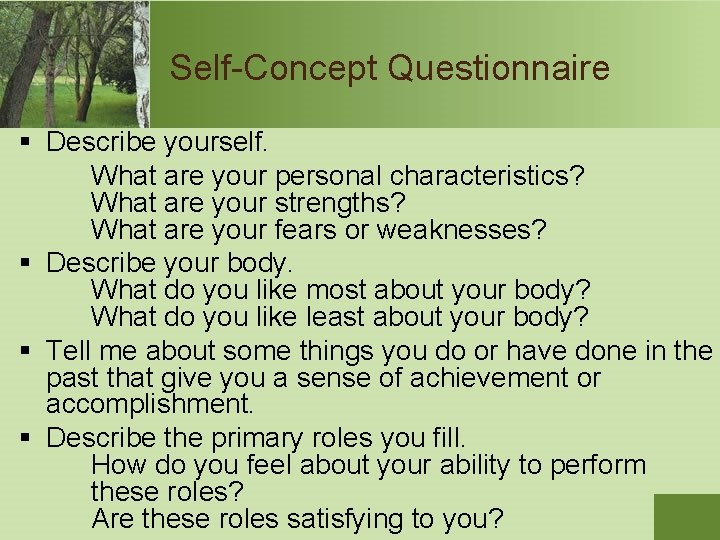 Self-Concept Questionnaire

▪ Describe yourself.
What are your personal characteristics?
What are your strengths?
What are your fears or weaknesses?

▪ Describe your body.
What do you like most about your body?
What do you like least about your body?

▪ Tell me about some things you do or have done in the past that give you a sense of achievement or accomplishment.

▪ Describe the primary roles you fill.
How do you feel about your ability to perform these roles?
Are these roles satisfying to you?